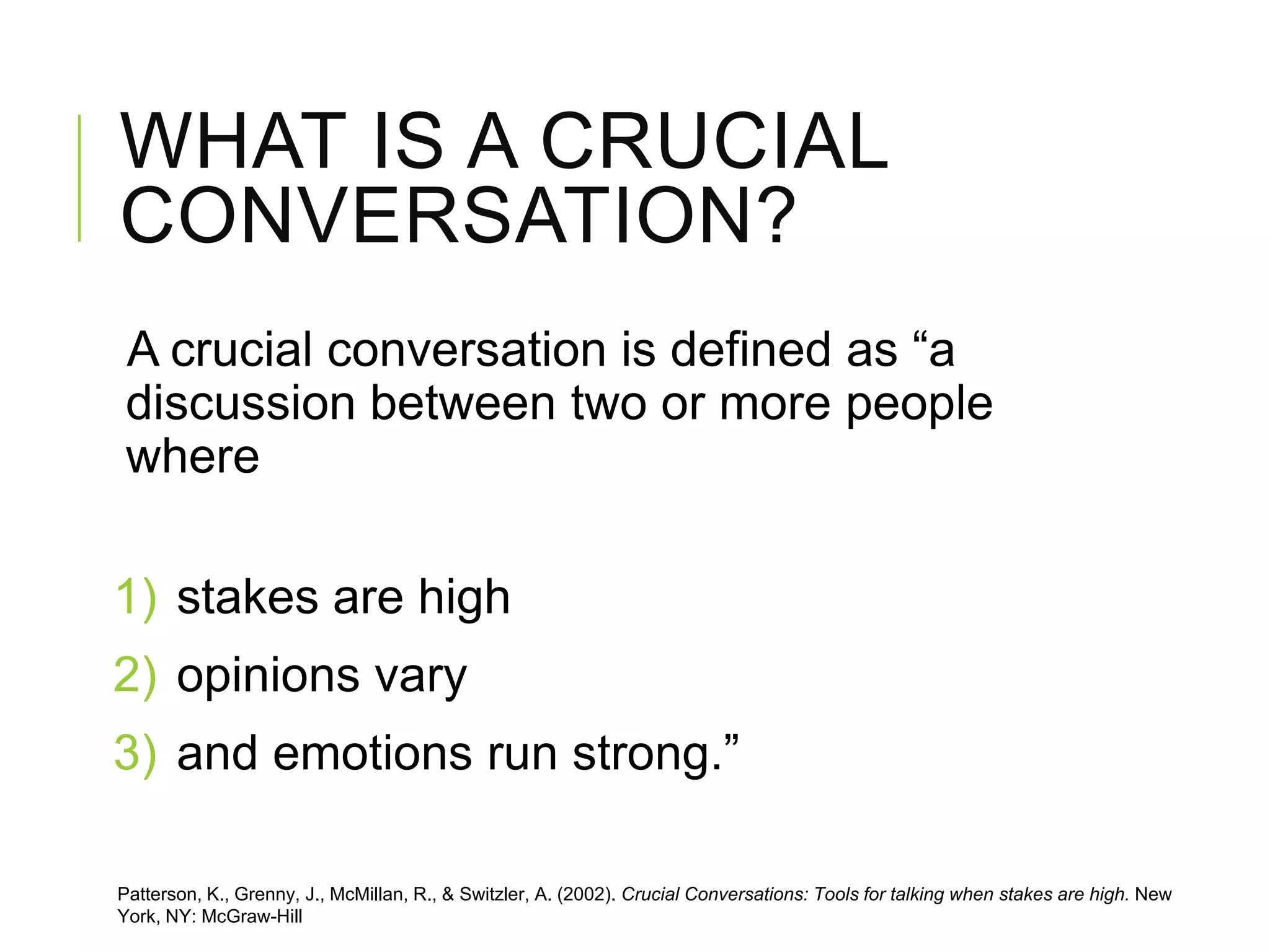 WHAT IS A CRUCIAL CONVERSATION?

A crucial conversation is defined as “a discussion between two or more people where

1) stakes are high
2) opinions vary
3) and emotions run strong.”

Patterson, K., Grenny, J., McMillan, R., & Switzler, A. (2002). Crucial Conversations: Tools for talking when stakes are high. New York, NY: McGraw-Hill